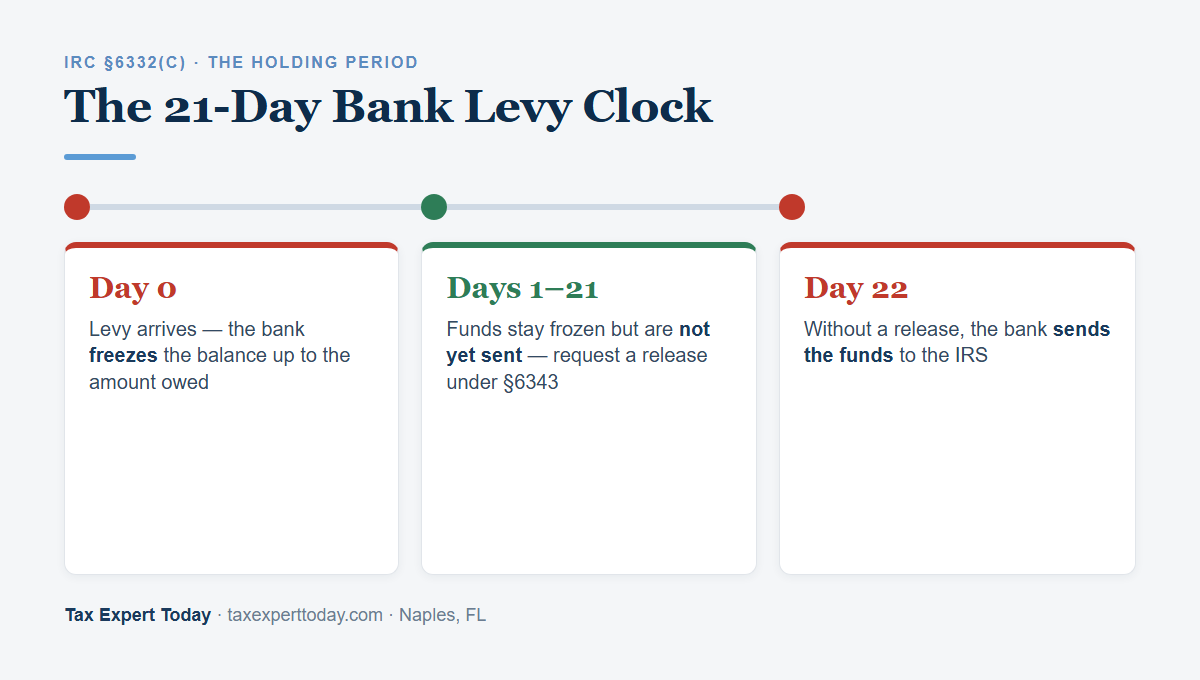 IRC §6332(C) · THE HOLDING PERIOD

The 21-Day Bank Levy Clock

Day 0

Levy arrives — the bank freezes the balance up to the amount owed

Days 1–21

Funds stay frozen but are not yet sent — request a release under §6343

Day 22

Without a release, the bank sends the funds to the IRS

Tax Expert Today · taxexperttoday.com · Naples, FL